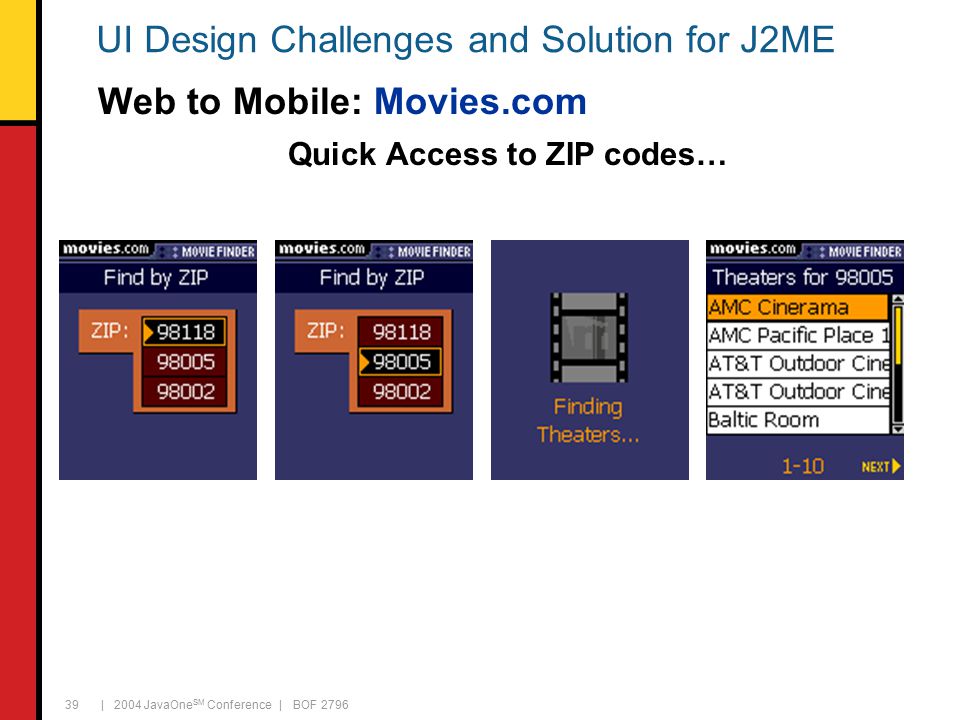 UI Design Challenges and Solution for J2ME

Web to Mobile: Movies.com

Quick Access to ZIP codes…

movies.com MOVIE FINDER
Find by ZIP
ZIP: 98118
98005
98002

movies.com MOVIE FINDER
Find by ZIP
ZIP: 98118
98005
98002

Finding Theaters...

movies.com MOVIE FINDER
Theaters for 98005
AMC Cinerama
AMC Pacific Place 1
AT&T Outdoor Cine
AT&T Outdoor Cine
Baltic Room
1-10 NEXT

39 | 2004 JavaOne$^{SM}$ Conference | BOF 2796